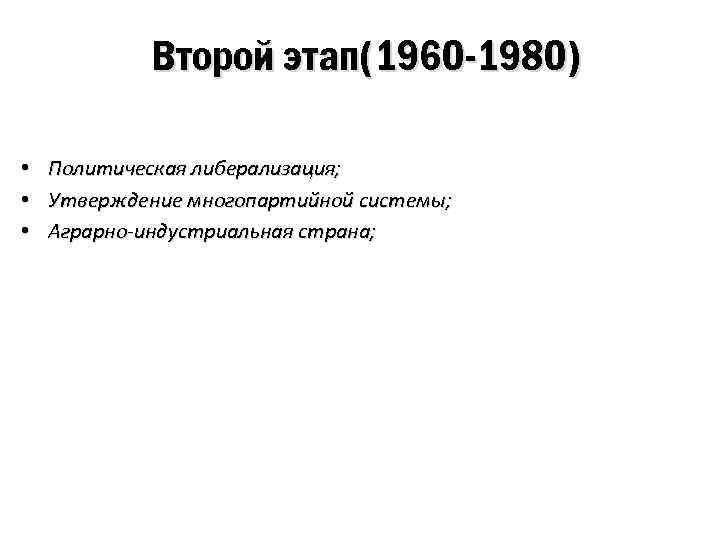 Второй этап(1960-1980)

• Политическая либерализация;
• Утверждение многопартийной системы;
• Аграрно-индустриальная страна;